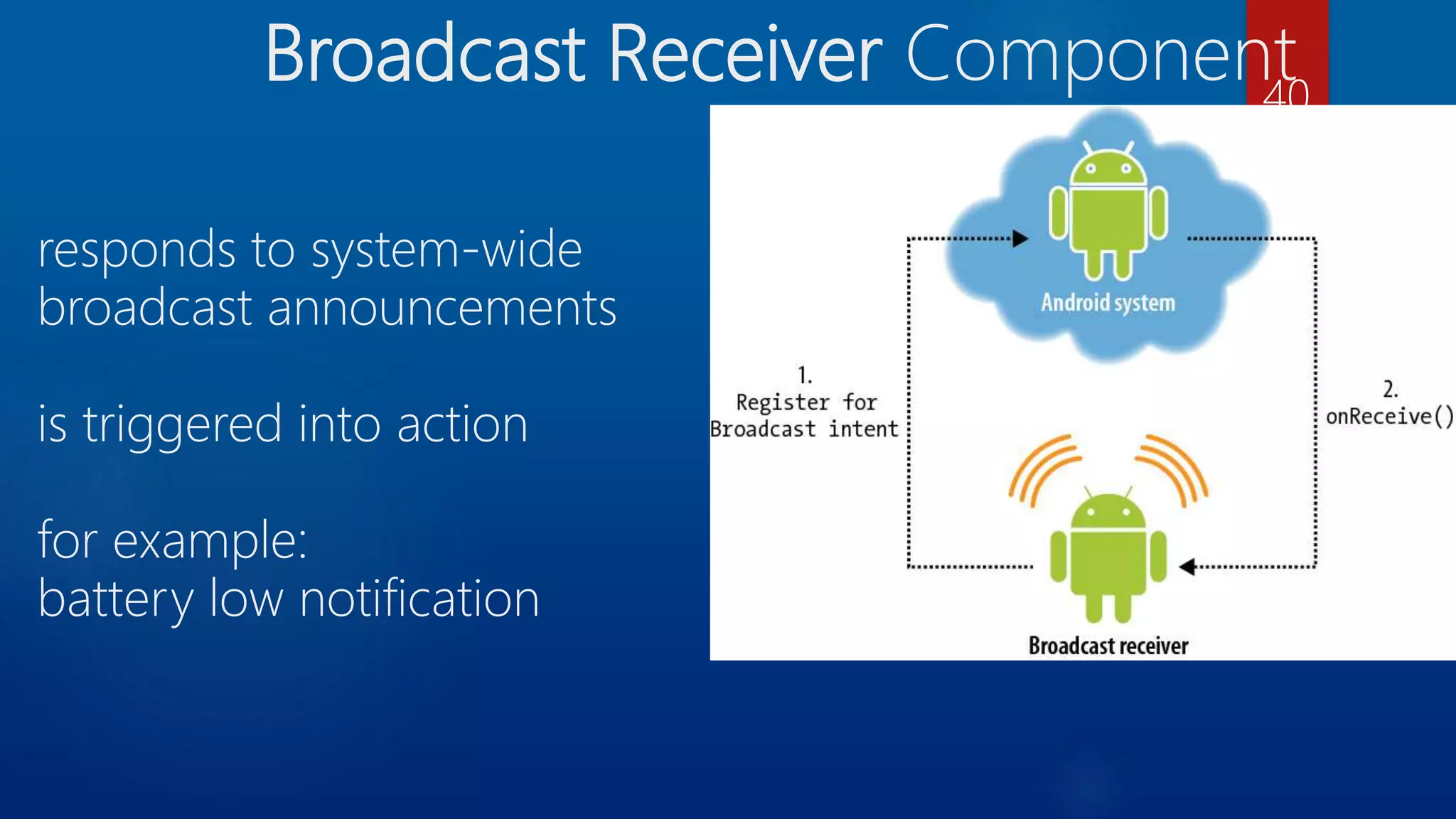 Broadcast Receiver Component

40

responds to system-wide broadcast announcements

is triggered into action

for example:
battery low notification

Android system

1.
Register for
Broadcast intent

2.
onReceive()

Broadcast receiver